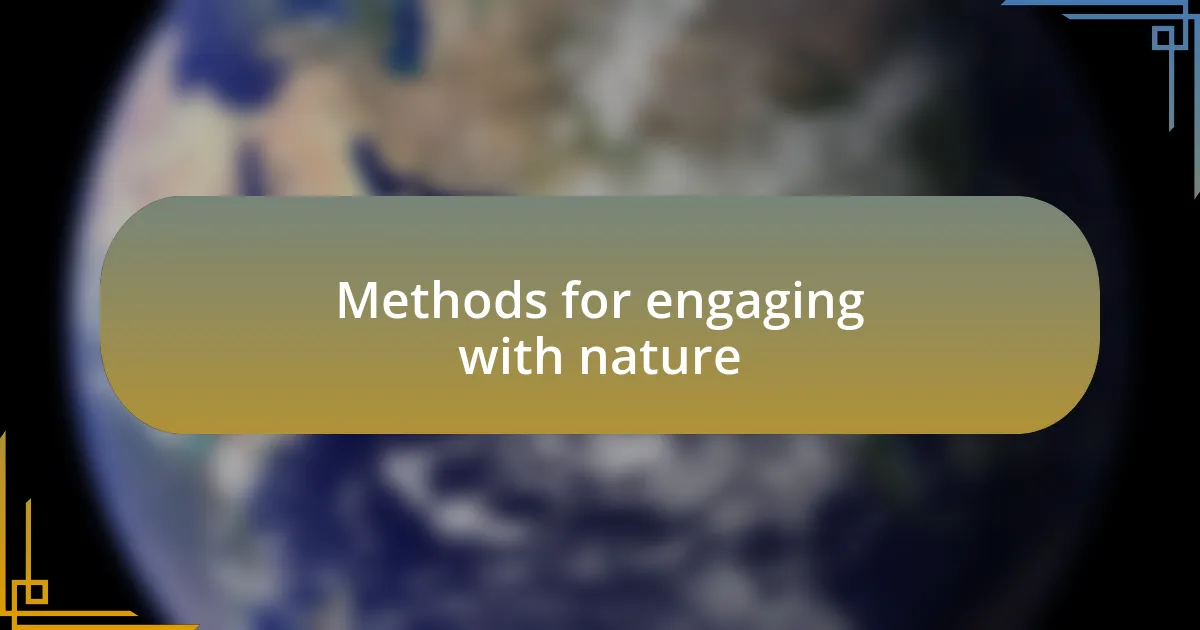 Methods for engaging with nature